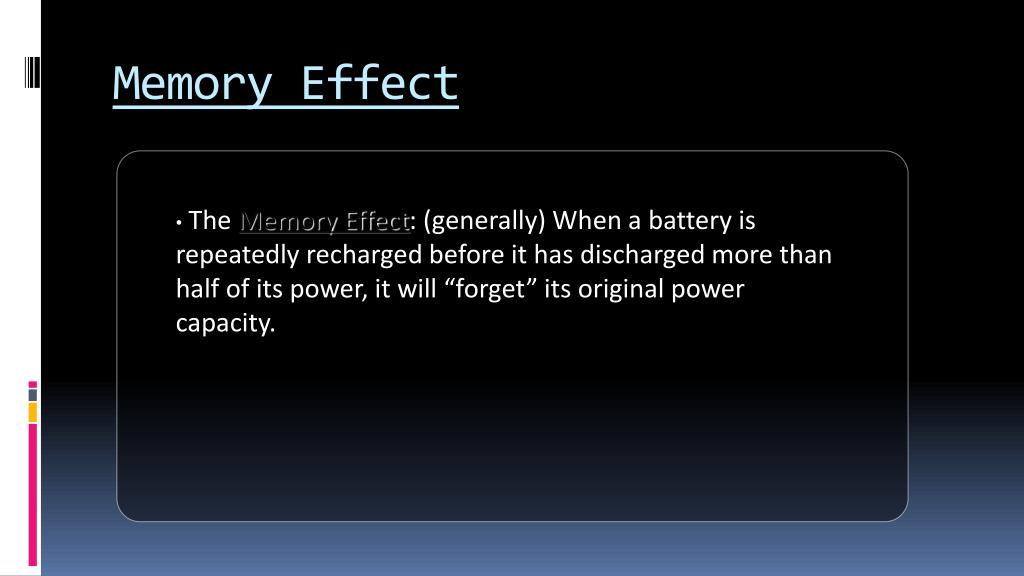 Memory Effect

• The Memory Effect: (generally) When a battery is repeatedly recharged before it has discharged more than half of its power, it will “forget” its original power capacity.